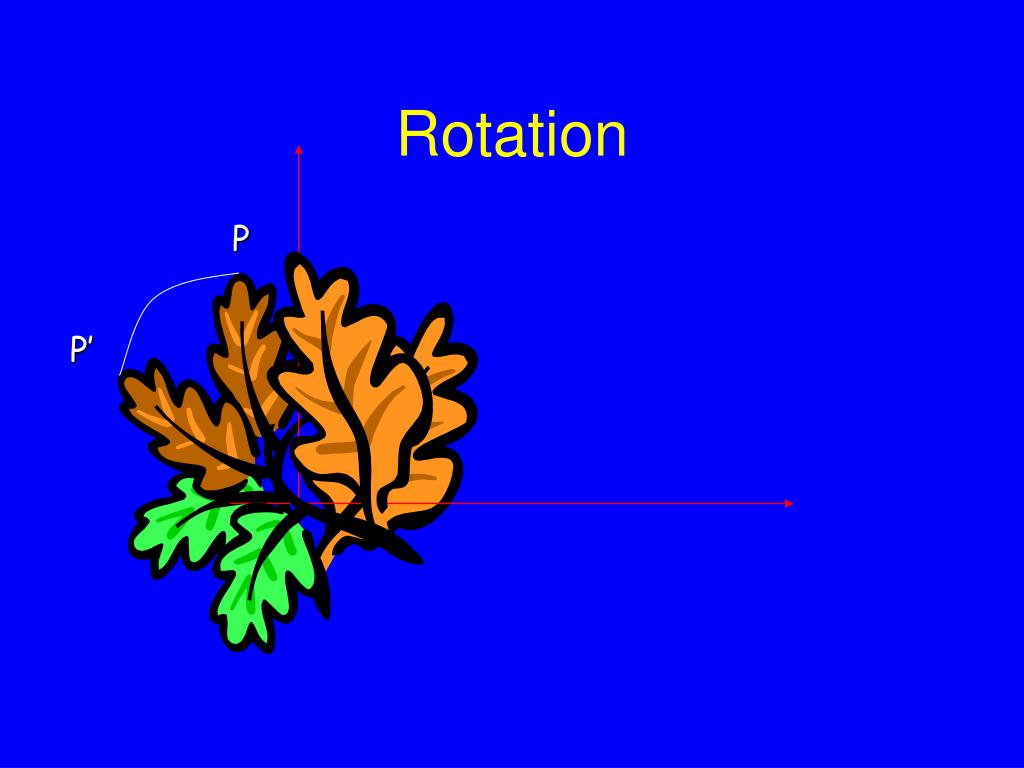 Rotation

P

P'